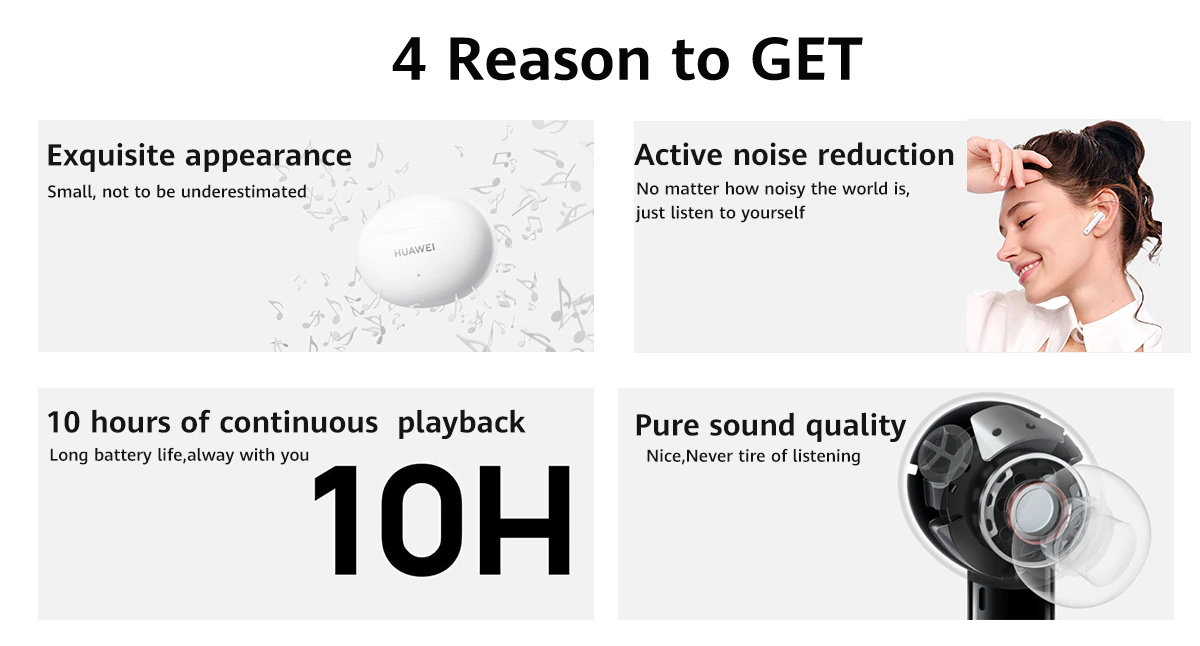 4 Reason to GET

Exquisite appearance
Small, not to be underestimated

HUAWEI

Active noise reduction
No matter how noisy the world is, just listen to yourself

10 hours of continuous playback
Long battery life,alway with you

10H

Pure sound quality
Nice,Never tire of listening